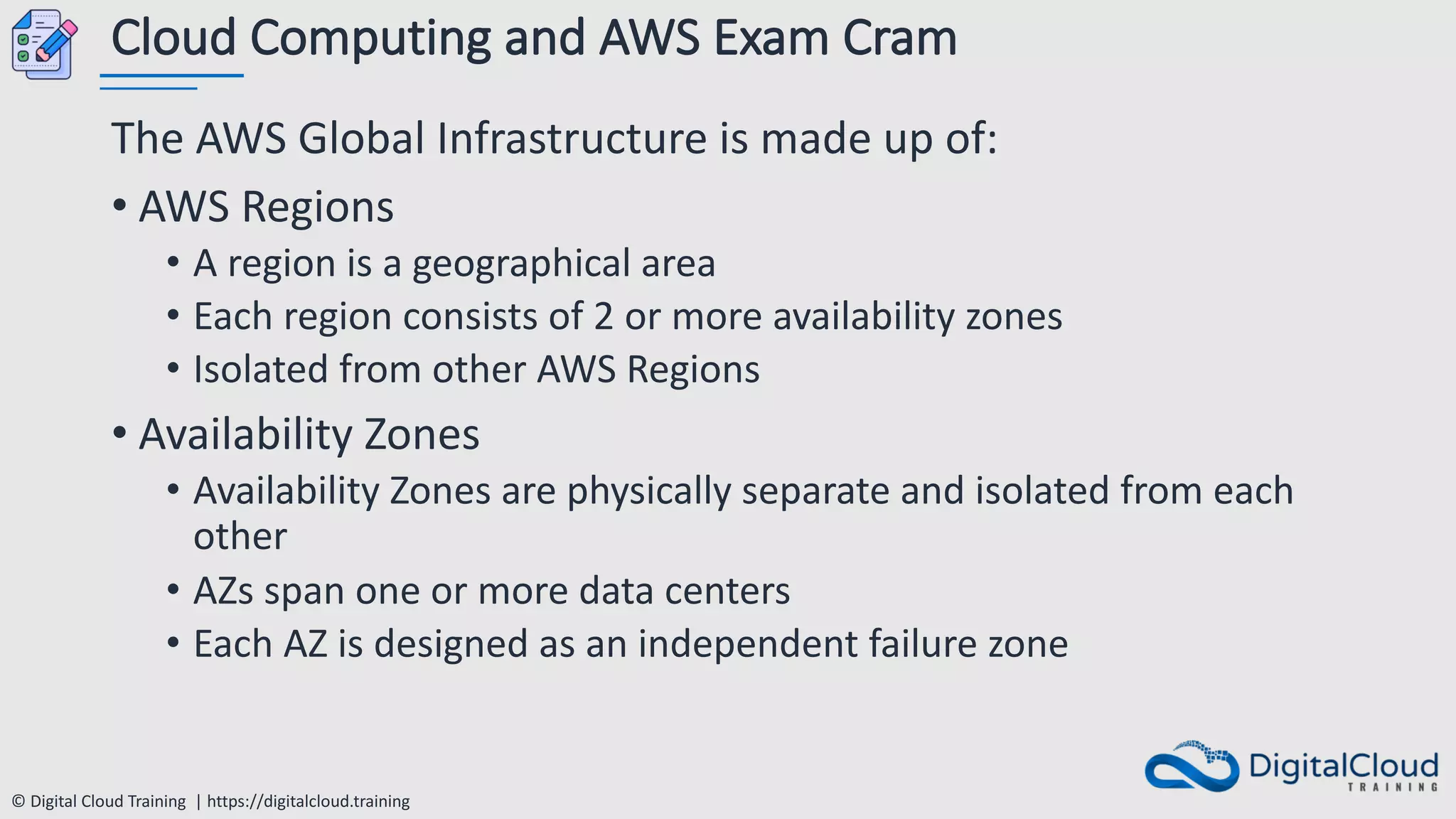 Cloud Computing and AWS Exam Cram

The AWS Global Infrastructure is made up of:

• AWS Regions
  • A region is a geographical area
  • Each region consists of 2 or more availability zones
  • Isolated from other AWS Regions

• Availability Zones
  • Availability Zones are physically separate and isolated from each other
  • AZs span one or more data centers
  • Each AZ is designed as an independent failure zone

© Digital Cloud Training | https://digitalcloud.training

DigitalCloud TRAINING